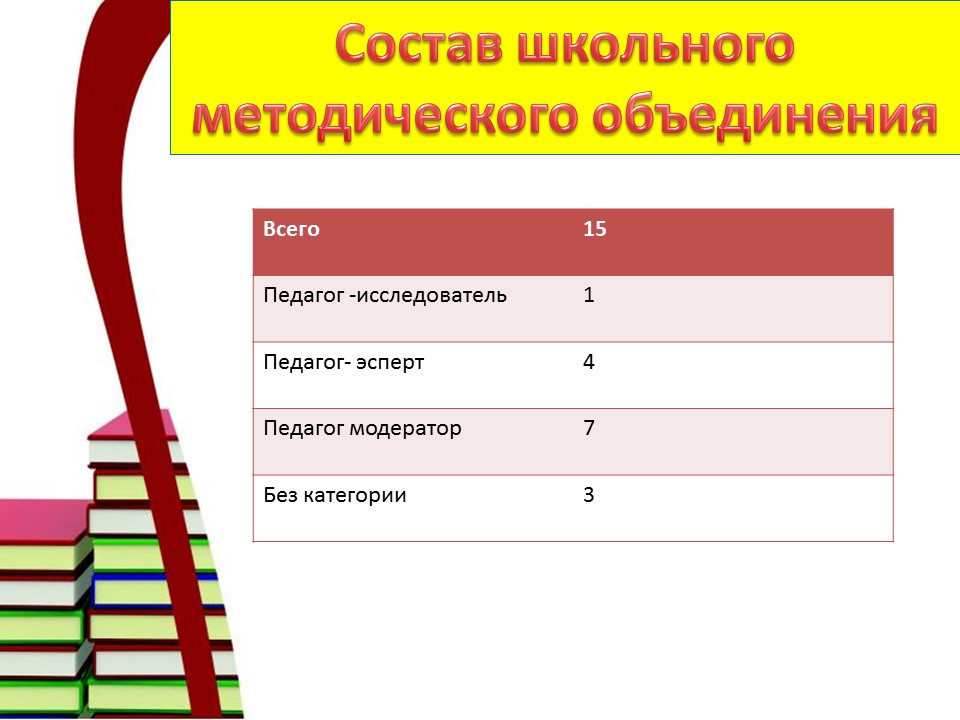 Состав школьного методического объединения

| Всего | 15 |
|---|---|
| Педагог -исследователь | 1 |
| Педагог- эсперт | 4 |
| Педагог модератор | 7 |
| Без категории | 3 |